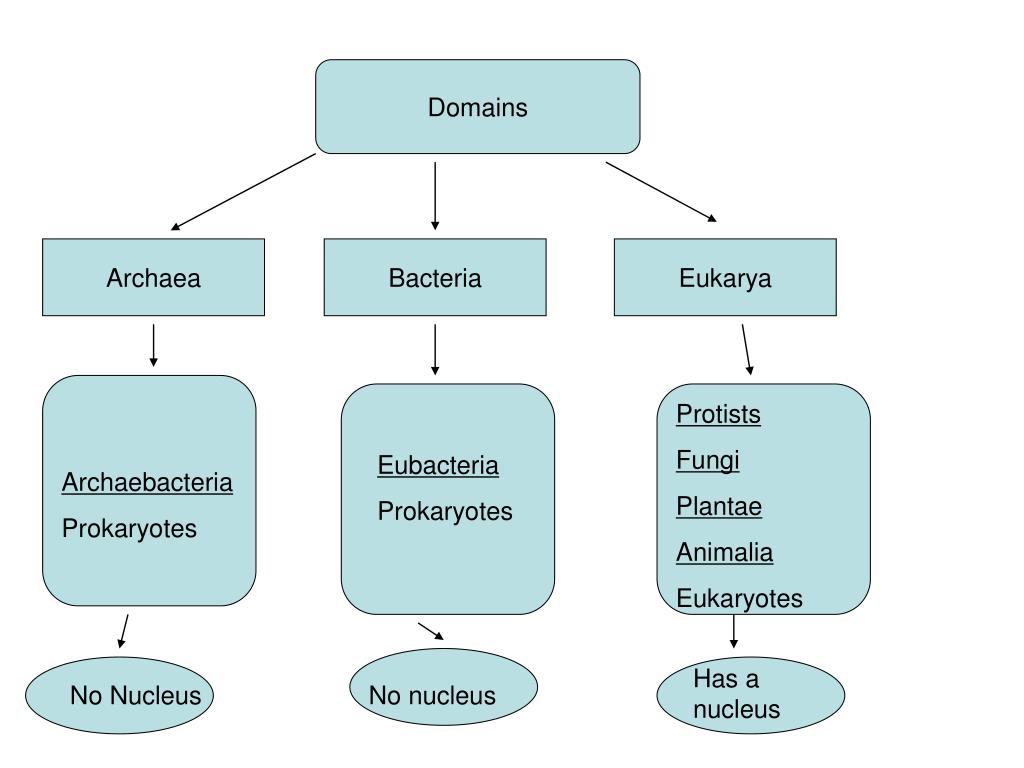 Domains

Archaea

Bacteria

Eukarya

Archaebacteria
Prokaryotes

Eubacteria
Prokaryotes

Protists
Fungi
Plantae
Animalia
Eukaryotes

No Nucleus

No nucleus

Has a nucleus